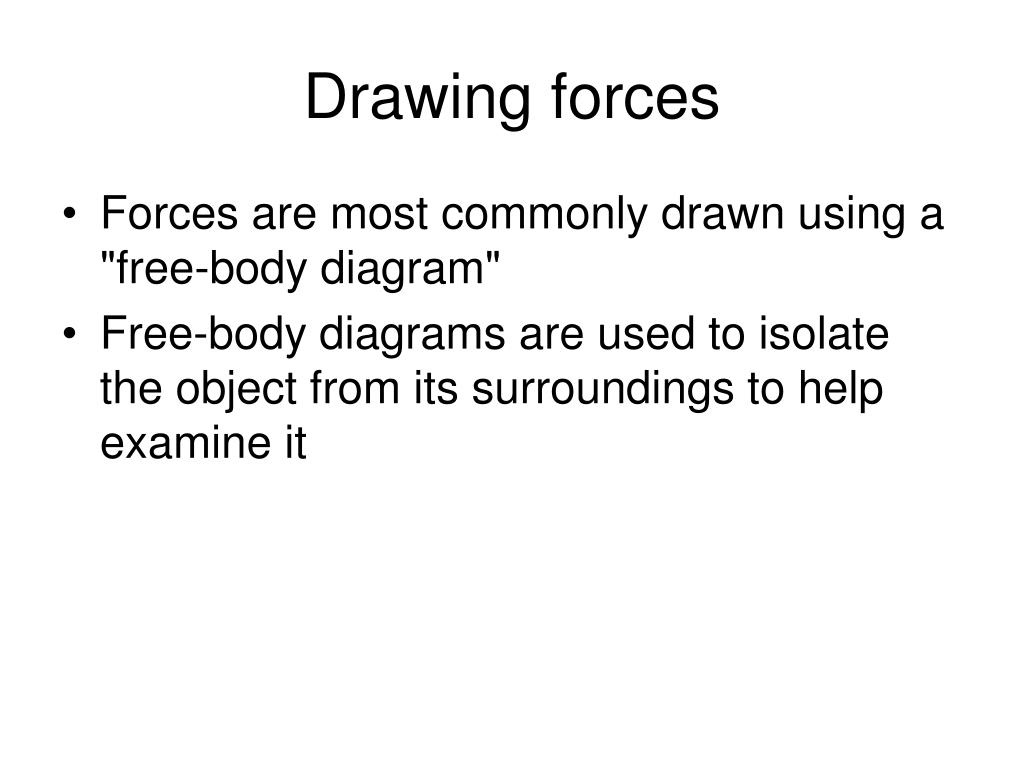 Drawing forces

• Forces are most commonly drawn using a "free-body diagram"
• Free-body diagrams are used to isolate the object from its surroundings to help examine it